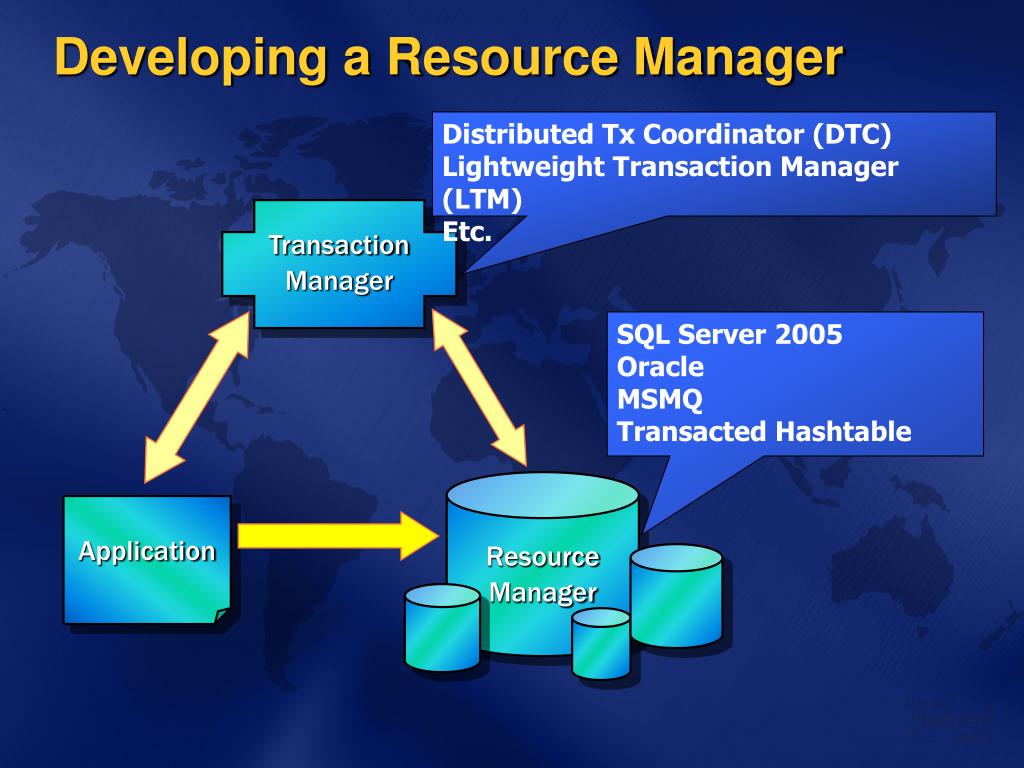 Developing a Resource Manager

Distributed Tx Coordinator (DTC)
Lightweight Transaction Manager (LTM)
Etc.

Transaction Manager

SQL Server 2005
Oracle
MSMQ
Transacted Hashtable

Application

Resource Manager